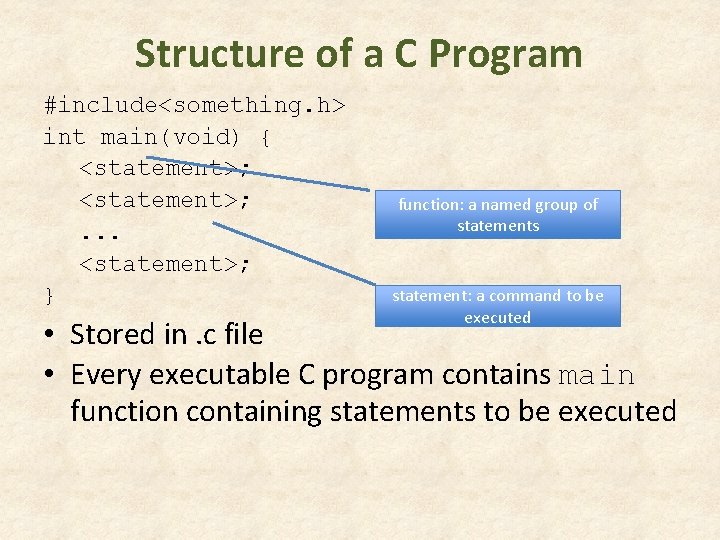 Structure of a C Program

#include<something.h>
int main(void) {
<statement>;
<statement>;
...
<statement>;
}

function: a named group of statements

statement: a command to be executed

• Stored in .c file
• Every executable C program contains main function containing statements to be executed